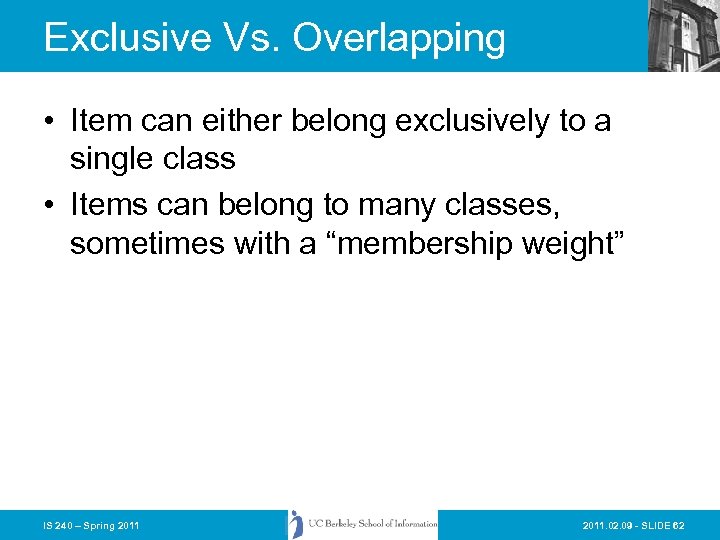 Exclusive Vs. Overlapping

• Item can either belong exclusively to a single class
• Items can belong to many classes, sometimes with a “membership weight”

IS 240 – Spring 2011

UC Berkeley School of Information

2011.02.09 - SLIDE 62